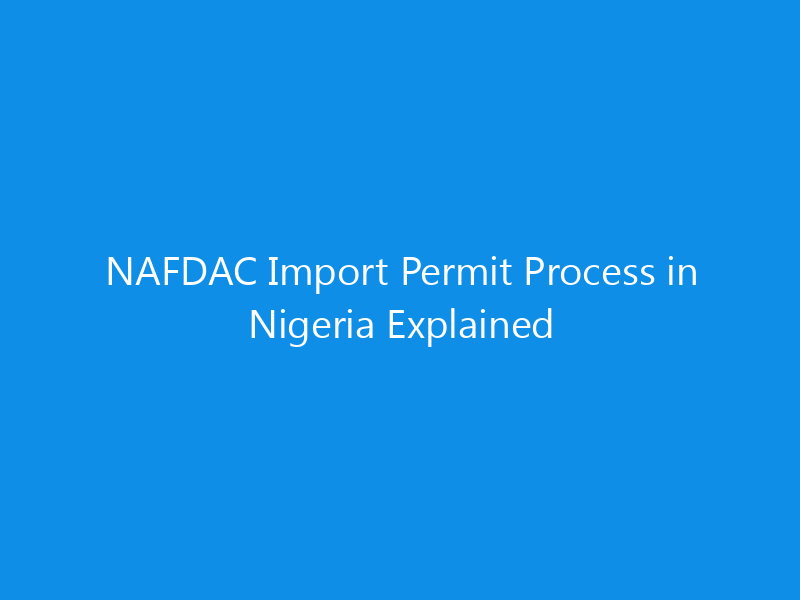 NAFDAC Import Permit Process in Nigeria Explained